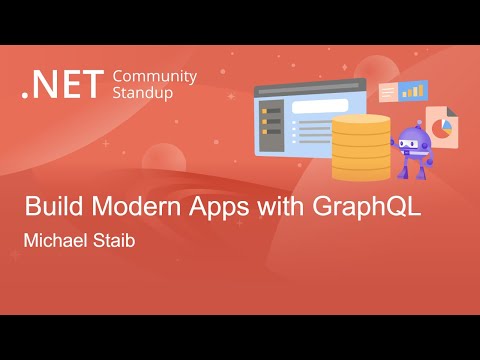 .NET Community Standup

Build Modern Apps with GraphQL

Michael Staib